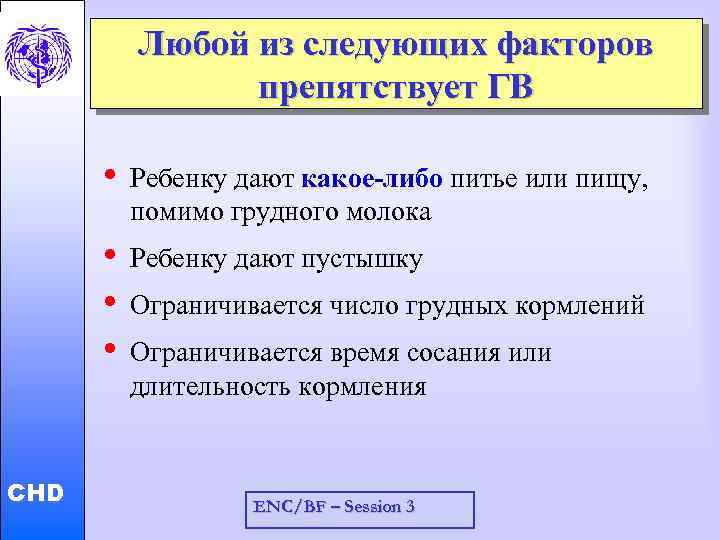 Любой из следующих факторов препятствует ГВ

• Ребенку дают какое-либо питье или пищу, помимо грудного молока
• Ребенку дают пустышку
• Ограничивается число грудных кормлений
• Ограничивается время сосания или длительность кормления

CHD

ENC/BF – Session 3